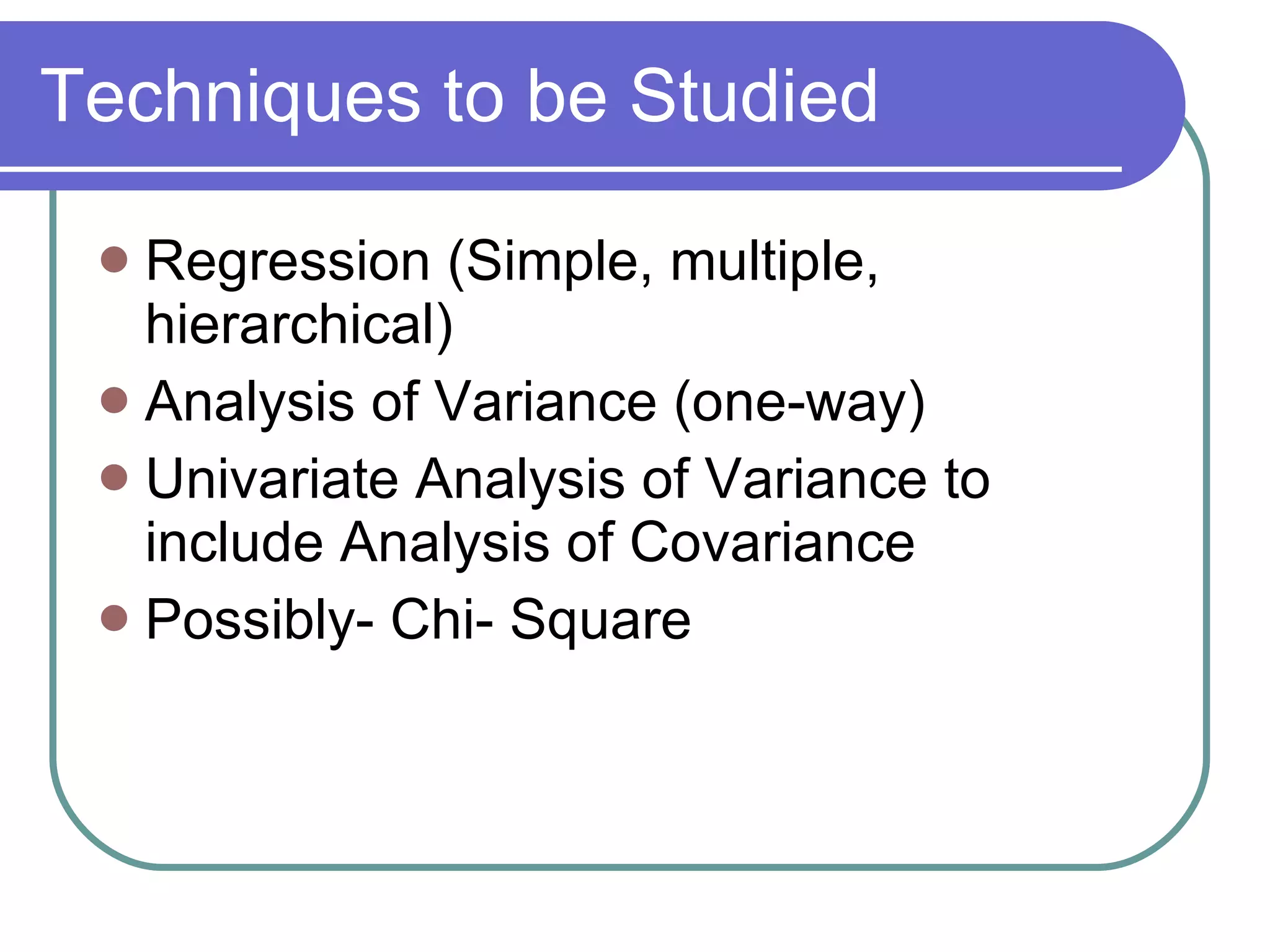 Techniques to be Studied

- Regression (Simple, multiple, hierarchical)
- Analysis of Variance (one-way)
- Univariate Analysis of Variance to include Analysis of Covariance
- Possibly- Chi- Square